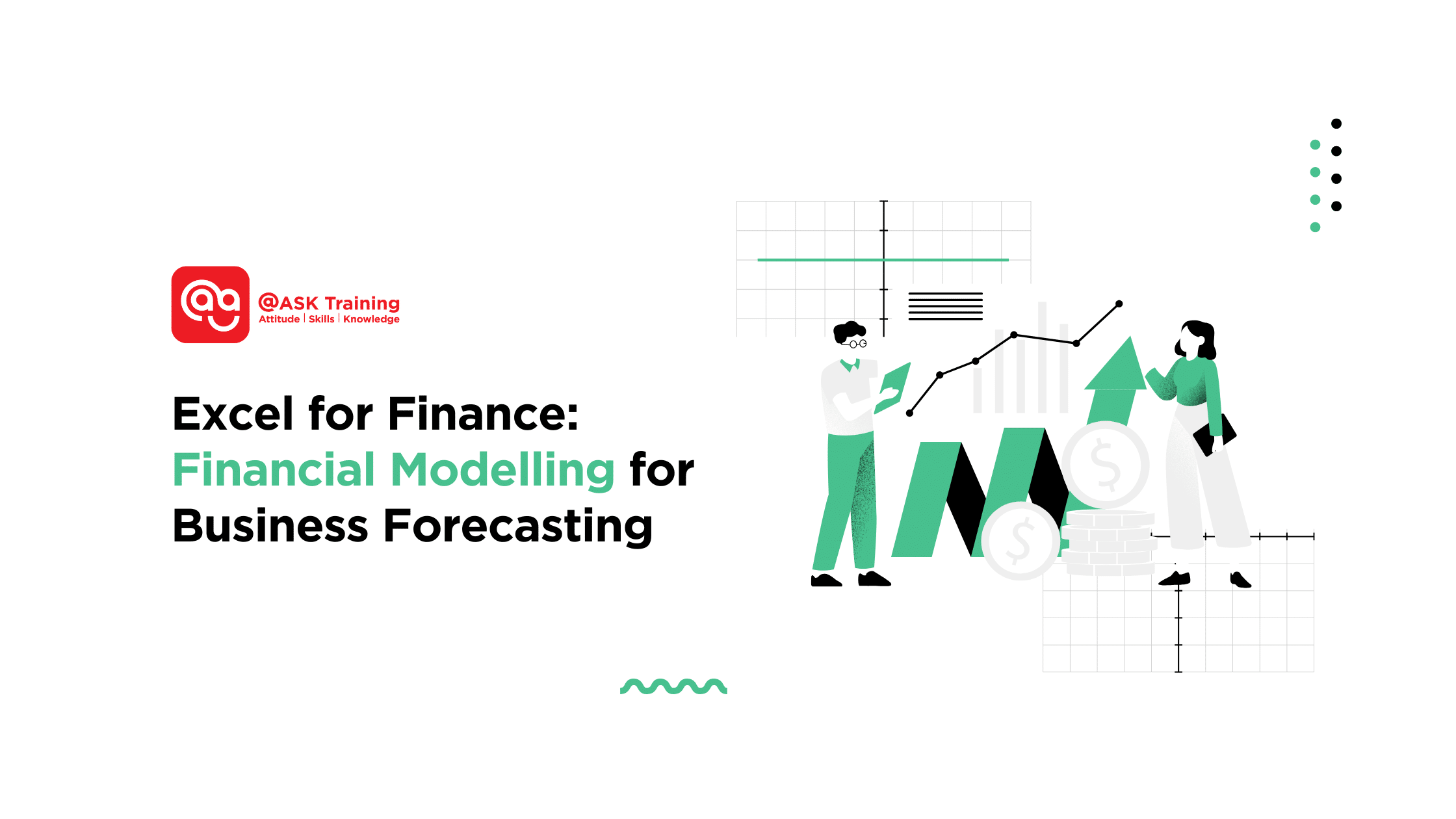 @ASK Training
Attitude | Skills | Knowledge

Excel for Finance: Financial Modelling for Business Forecasting

$ $